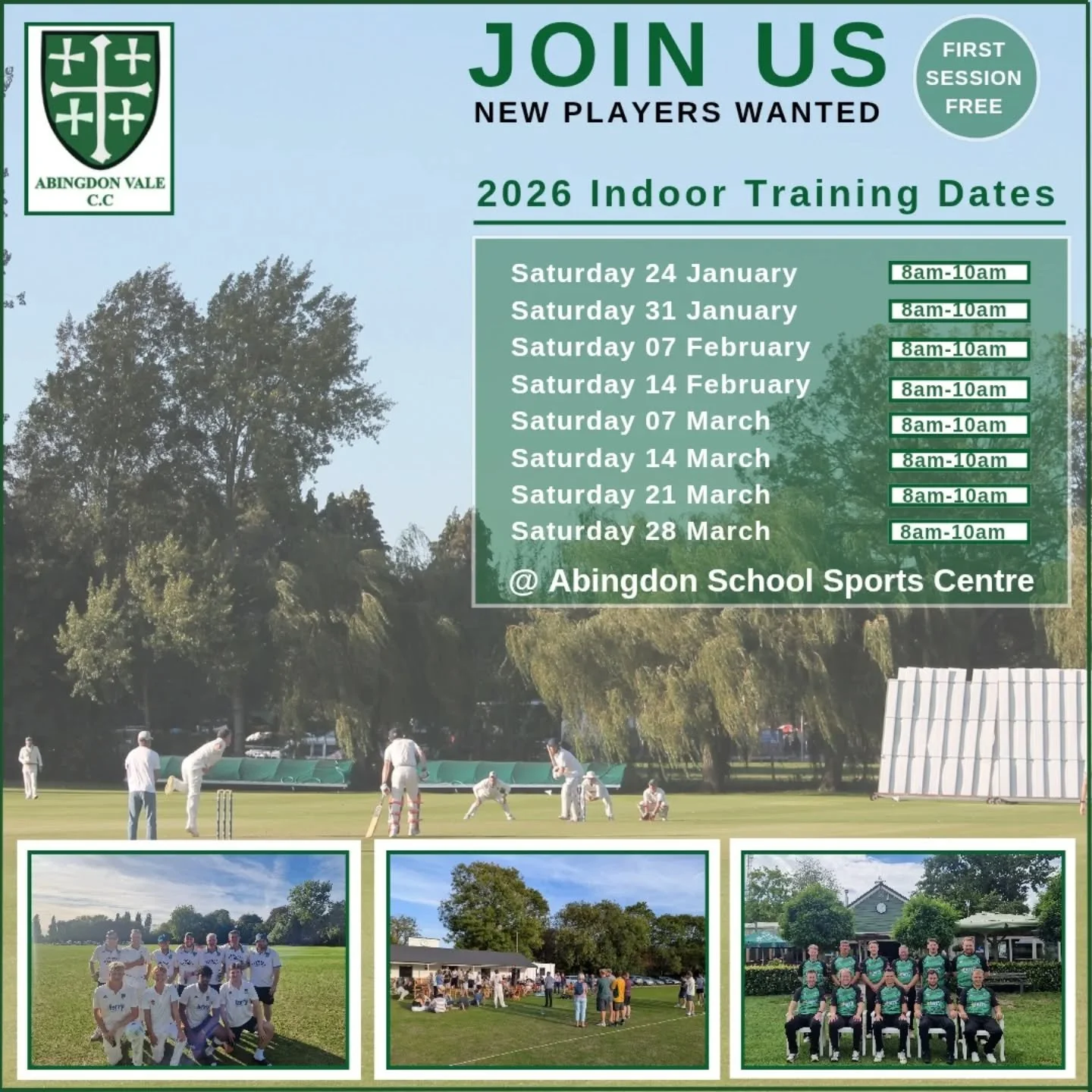 ABINGDON VALE C.C

JOIN US
NEW PLAYERS WANTED

FIRST SESSION FREE

2026 Indoor Training Dates

| | |
|---|---|
| Saturday 24 January | 8am-10am |
| Saturday 31 January | 8am-10am |
| Saturday 07 February | 8am-10am |
| Saturday 14 February | 8am-10am |
| Saturday 07 March | 8am-10am |
| Saturday 14 March | 8am-10am |
| Saturday 21 March | 8am-10am |
| Saturday 28 March | 8am-10am |

@ Abingdon School Sports Centre